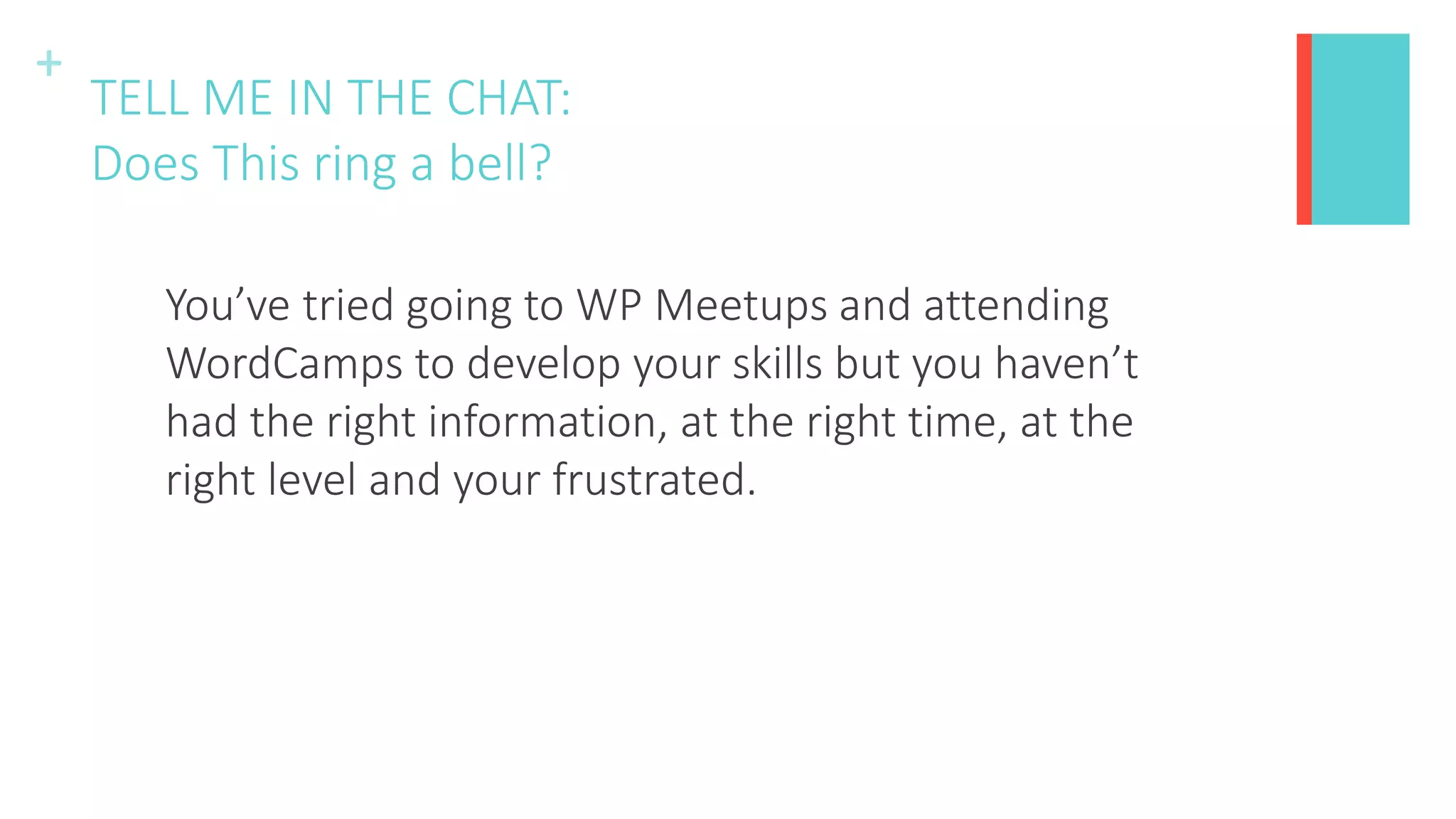 +
TELL ME IN THE CHAT:
Does This ring a bell?

You’ve tried going to WP Meetups and attending WordCamps to develop your skills but you haven’t had the right information, at the right time, at the right level and your frustrated.